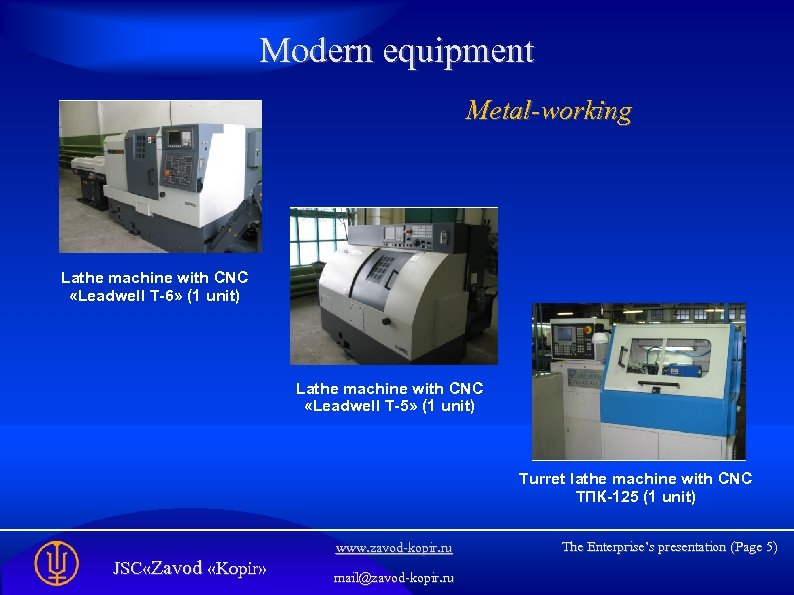 Modern equipment

Metal-working

Lathe machine with CNC «Leadwell T-6» (1 unit)

Lathe machine with CNC «Leadwell T-5» (1 unit)

Turret lathe machine with CNC ТПК-125 (1 unit)

JSC«Zavod «Kopir»

www.zavod-kopir.ru

mail@zavod-kopir.ru

The Enterprise's presentation (Page 5)